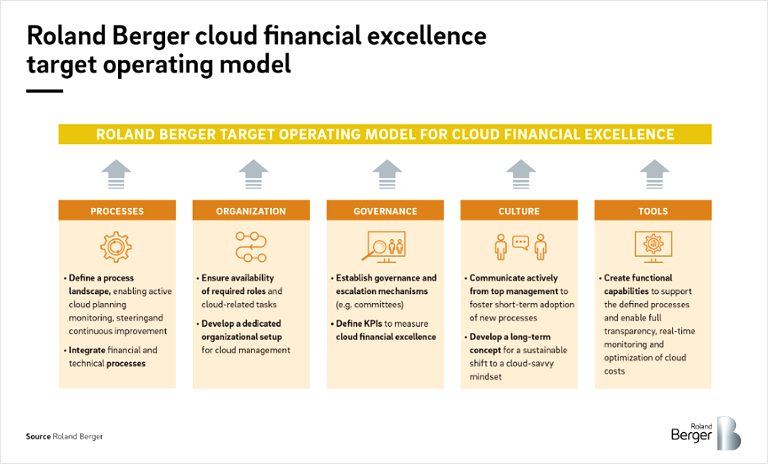 Roland Berger cloud financial excellence target operating model

ROLAND BERGER TARGET OPERATING MODEL FOR CLOUD FINANCIAL EXCELLENCE

PROCESSES

• Define a process landscape, enabling active cloud planning monitoring, steeringand continuous improvement

• Integrate financial and technical processes

ORGANIZATION

• Ensure availability of required roles and cloud-related tasks

• Develop a dedicated organizational setup for cloud management

GOVERNANCE

• Establish governance and escalation mechanisms (e.g. committees)

• Define KPIs to measure cloud financial excellence

CULTURE

• Communicate actively from top management to foster short-term adoption of new processes

• Develop a long-term concept for a sustainable shift to a cloud-savvy mindset

TOOLS

• Create functional capabilities to support the defined processes and enable full transparency, real-time monitoring and optimization of cloud costs

Source Roland Berger

Roland Berger